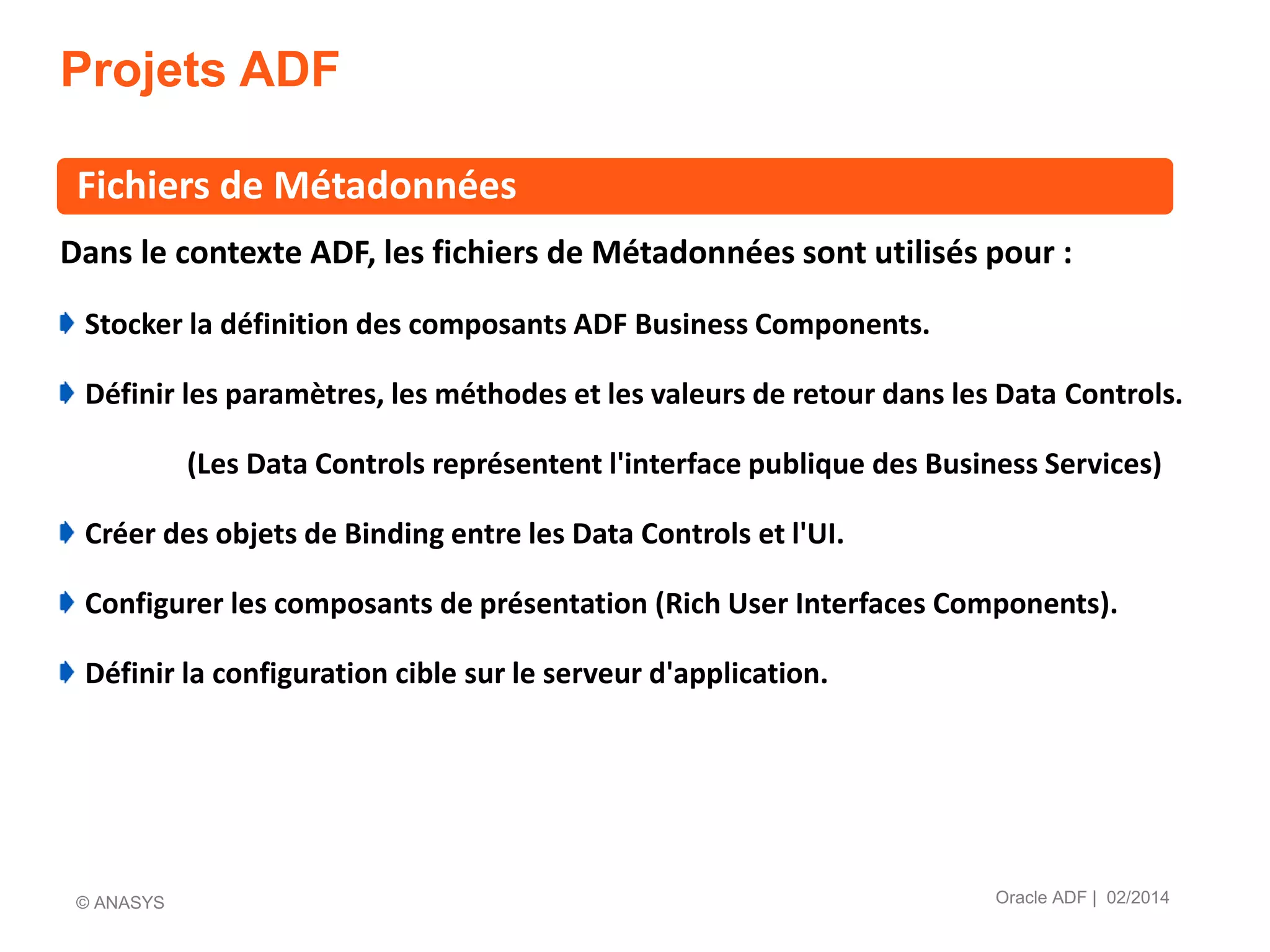 Projets ADF

Fichiers de Métadonnées

Dans le contexte ADF, les fichiers de Métadonnées sont utilisés pour :

Stocker la définition des composants ADF Business Components.

Définir les paramètres, les méthodes et les valeurs de retour dans les Data Controls.

(Les Data Controls représentent l'interface publique des Business Services)

Créer des objets de Binding entre les Data Controls et l'UI.

Configurer les composants de présentation (Rich User Interfaces Components).

Définir la configuration cible sur le serveur d'application.

© ANASYS

Oracle ADF | 02/2014